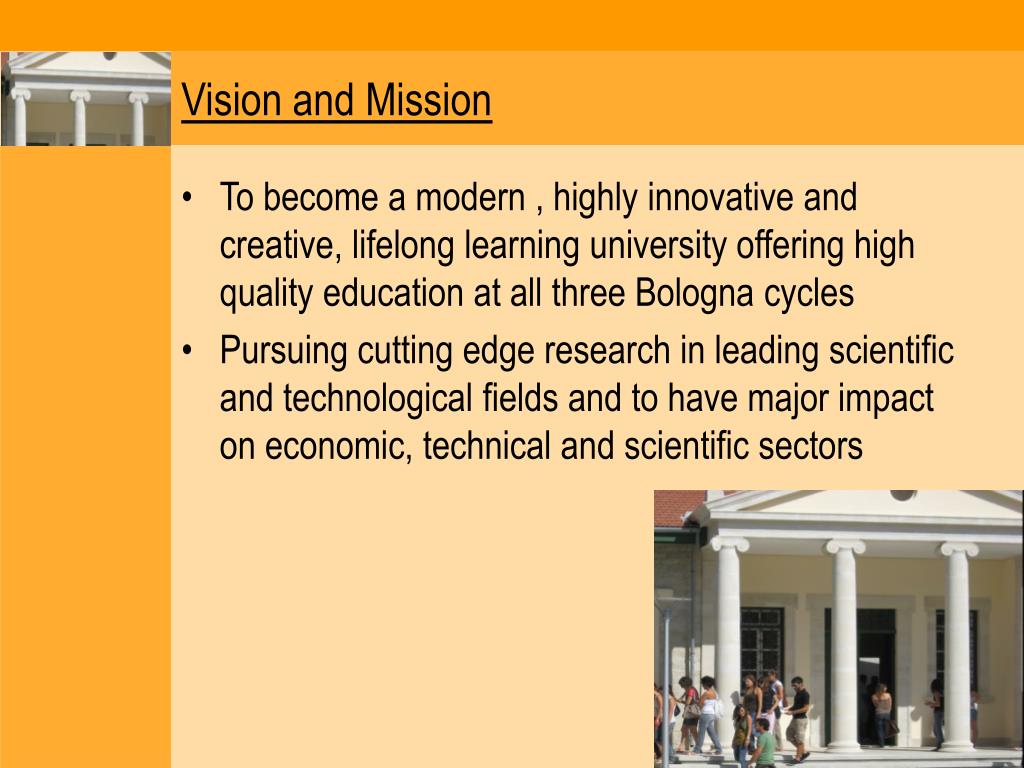 Vision and Mission

• To become a modern , highly innovative and creative, lifelong learning university offering high quality education at all three Bologna cycles

• Pursuing cutting edge research in leading scientific and technological fields and to have major impact on economic, technical and scientific sectors